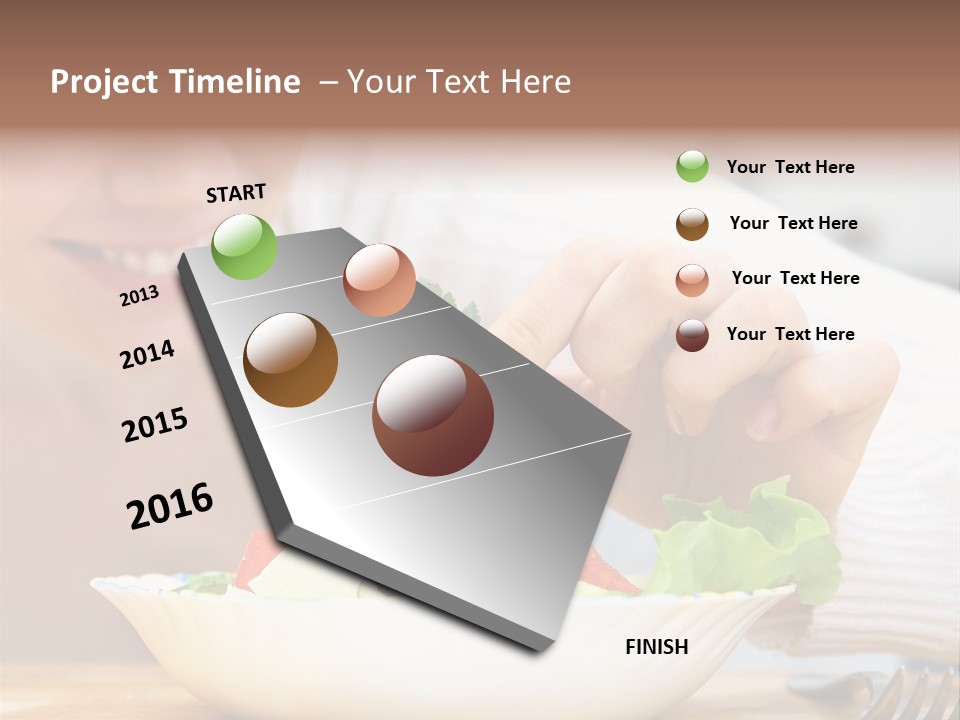 Project Timeline – Your Text Here

START

2013

2014

2015

2016

FINISH

Your Text Here

Your Text Here

Your Text Here

Your Text Here